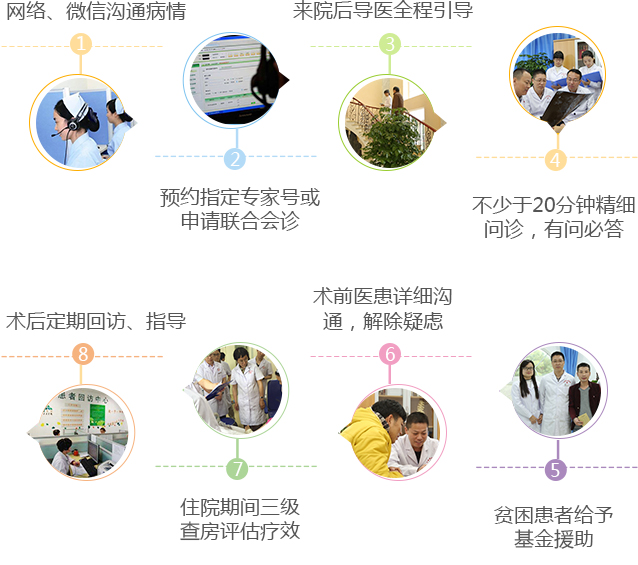 网络、微信沟通病情

1

2

预约指定专家号或申请联合会诊

来院后导医全程引导

3

4

不少于20分钟精细问诊，有问必答

术后定期回访、指导

8

患者回访中心

7

住院期间三级查房评估疗效

术前医患详细沟通，解除疑虑

6

5

贫困患者给予基金援助